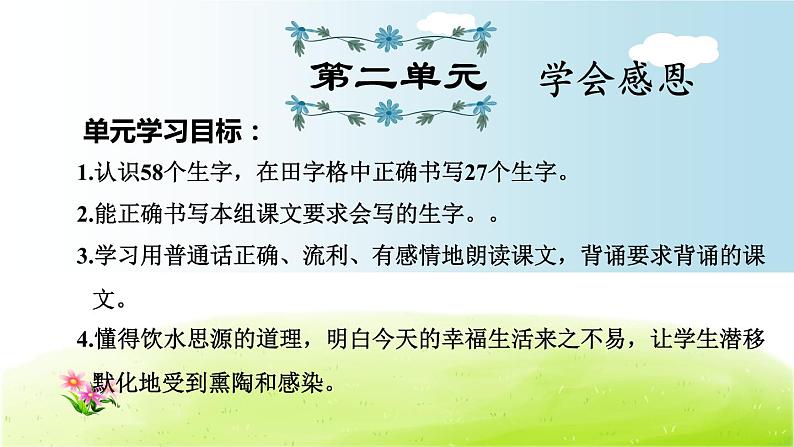 第二单元　学会感恩

单元学习目标：

1.认识58个生字，在田字格中正确书写27个生字。

2.能正确书写本组课文要求会写的生字。。

3.学习用普通话正确、流利、有感情地朗读课文，背诵要求背诵的课文。

4.懂得饮水思源的道理，明白今天的幸福生活来之不易，让学生潜移默化地受到熏陶和感染。